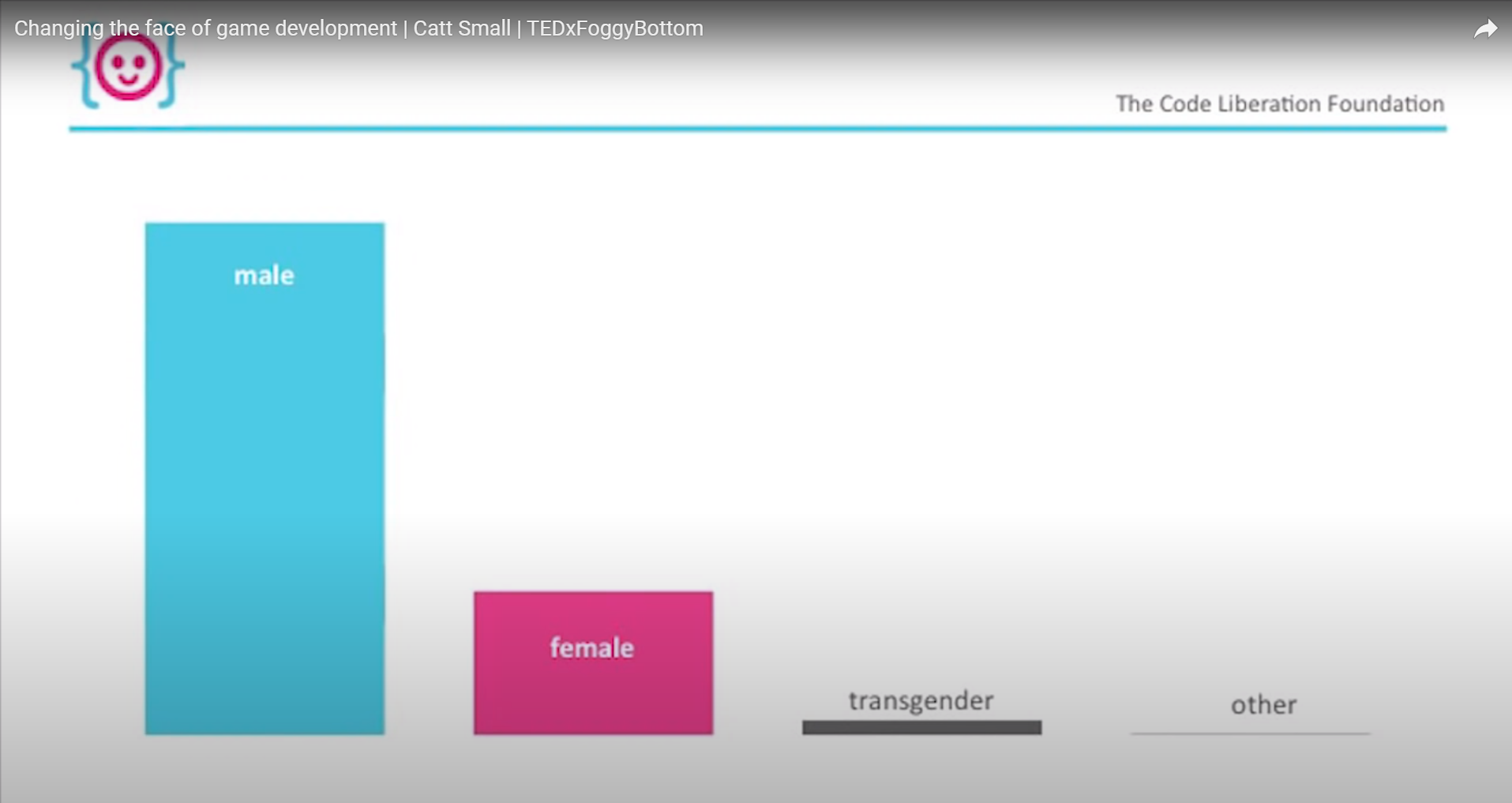 Changing the face of game development | Catt Small | TEDxFoggyBottom

The Code Liberation Foundation

male

female

transgender

other